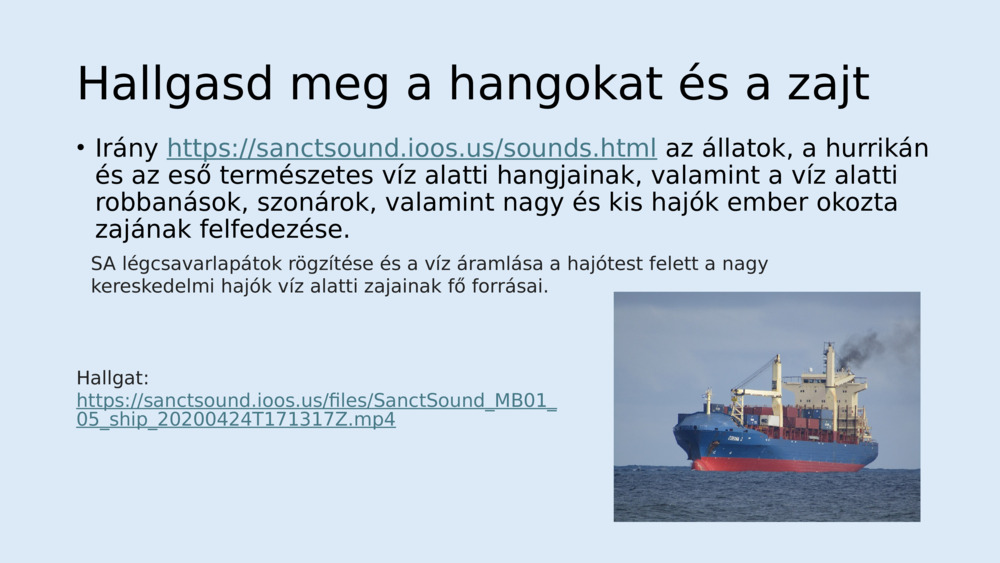 Hallgasd meg a hangokat és a zajt

• Irány https://sanctsound.ioos.us/sounds.html az állatok, a hurrikán és az eső természetes víz alatti hangjainak, valamint a víz alatti robbanások, szonárok, valamint nagy és kis hajók ember okozta zajának felfedezése.

SA légcsavarlapátok rögzítése és a víz áramlása a hajótest felett a nagy kereskedelmi hajók víz alatti zajainak fő forrásai.

Hallgat:
https://sanctsound.ioos.us/files/SanctSound_MB01_05_ship_20200424T171317Z.mp4